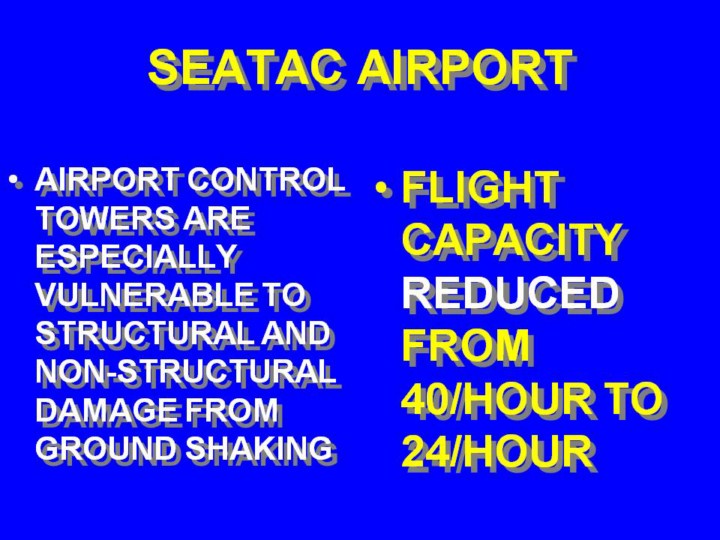 SEATAC AIRPORT

• AIRPORT CONTROL TOWERS ARE ESPECIALLY VULNERABLE TO STRUCTURAL AND NON-STRUCTURAL DAMAGE FROM GROUND SHAKING

• FLIGHT CAPACITY REDUCED FROM 40/HOUR TO 24/HOUR